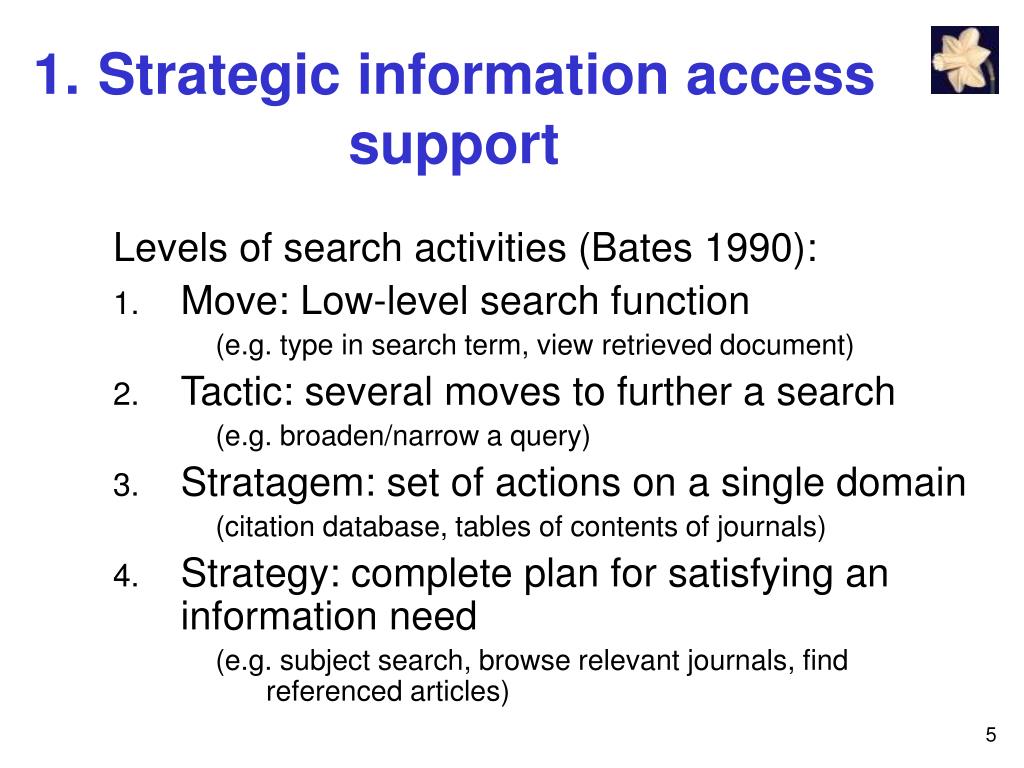 1. Strategic information access support

Levels of search activities (Bates 1990):

1. Move: Low-level search function
(e.g. type in search term, view retrieved document)

2. Tactic: several moves to further a search
(e.g. broaden/narrow a query)

3. Stratagem: set of actions on a single domain
(citation database, tables of contents of journals)

4. Strategy: complete plan for satisfying an information need
(e.g. subject search, browse relevant journals, find referenced articles)

5